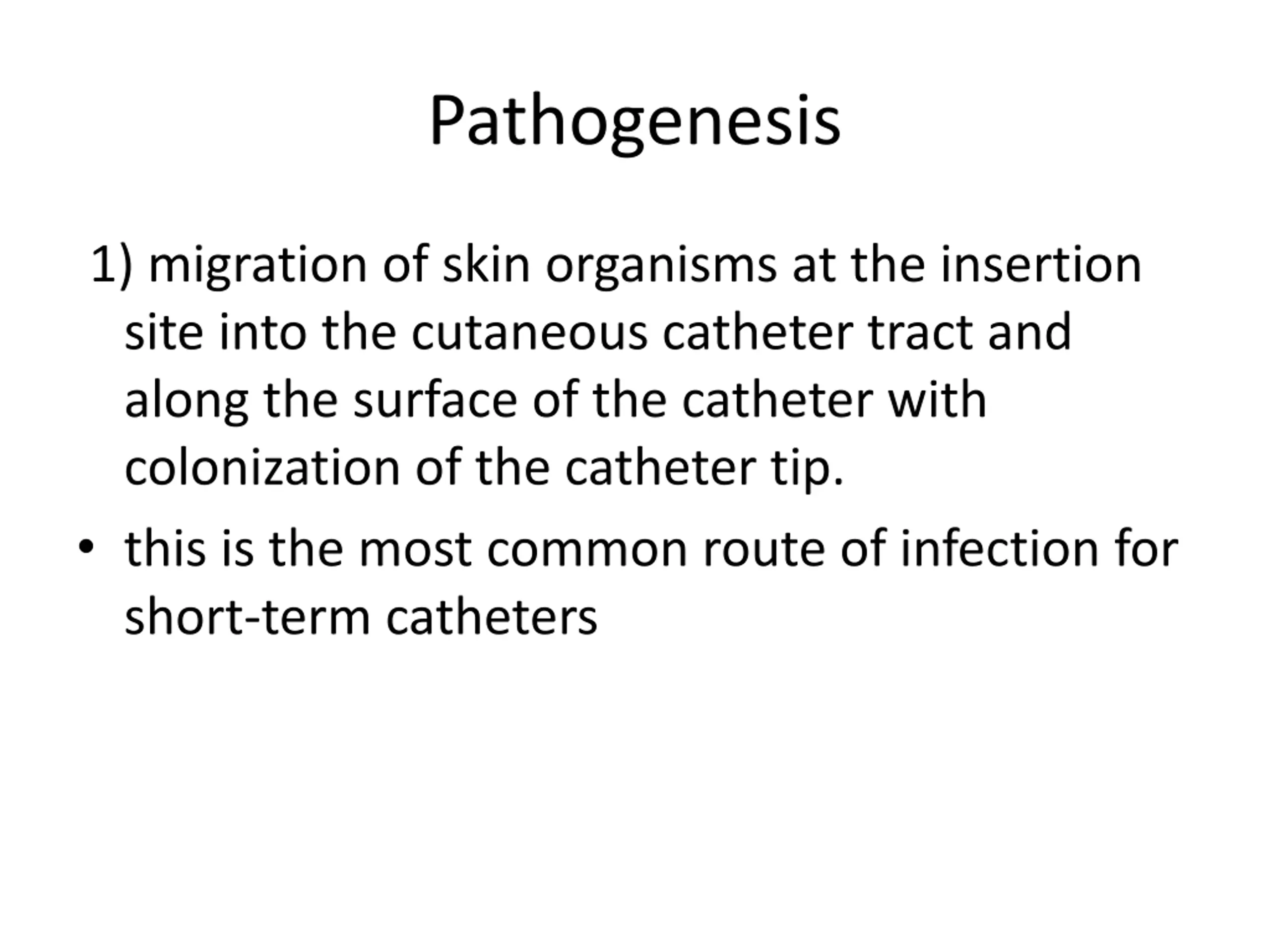 Pathogenesis

1) migration of skin organisms at the insertion site into the cutaneous catheter tract and along the surface of the catheter with colonization of the catheter tip.

• this is the most common route of infection for short-term catheters